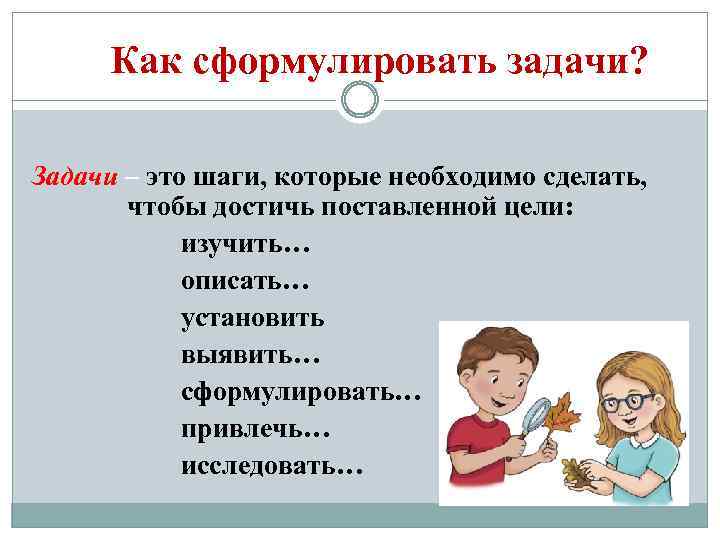 Как сформулировать задачи?

Задачи – это шаги, которые необходимо сделать, чтобы достичь поставленной цели:

изучить…
описать…
установить
выявить…
сформулировать…
привлечь…
исследовать…